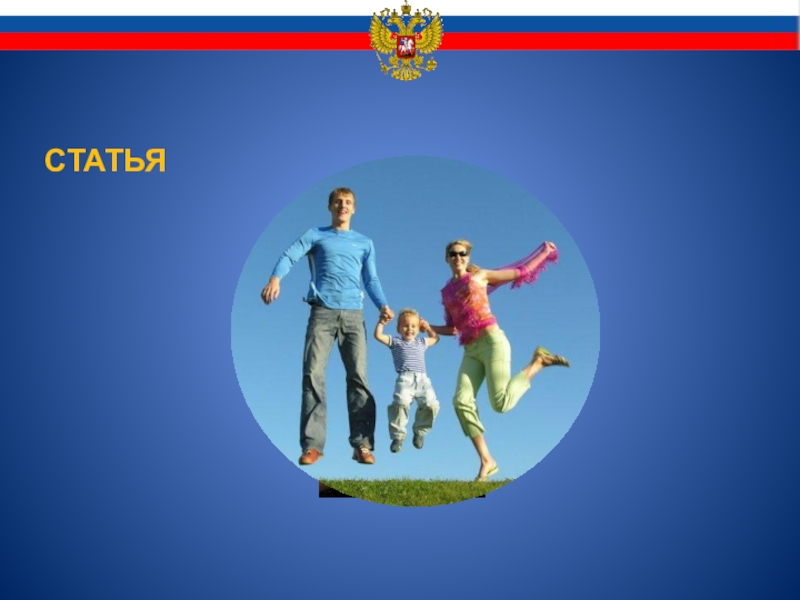 СТАТЬЯ